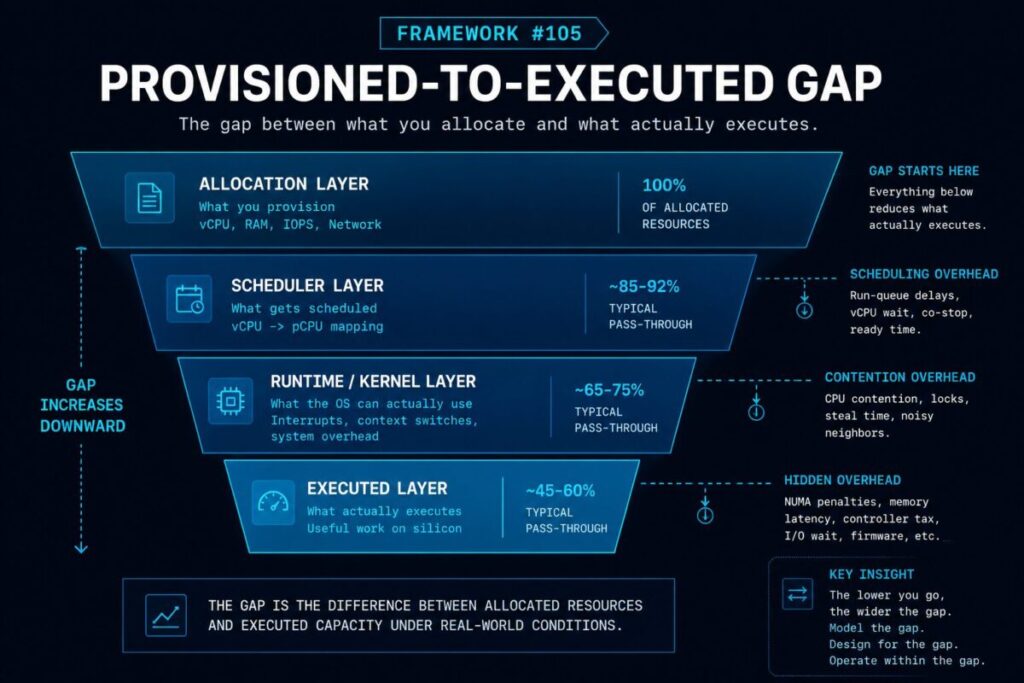 FRAMEWORK #105

PROVISIONED-TO-EXECUTED GAP

The gap between what you allocate and what actually executes.

ALLOCATION LAYER
What you provision
vCPU, RAM, IOPS, Network

100%
OF ALLOCATED RESOURCES

GAP STARTS HERE
Everything below reduces what actually executes.

SCHEDULER LAYER
What gets scheduled
vCPU -> pCPU mapping

~85-92%
TYPICAL PASS-THROUGH

SCHEDULING OVERHEAD
Run-queue delays, vCPU wait, co-stop, ready time.

GAP INCREASES DOWNWARD

RUNTIME / KERNEL LAYER
What the OS can actually use
Interrupts, context switches, system overhead

~65-75%
TYPICAL PASS-THROUGH

CONTENTION OVERHEAD
CPU contention, locks, steal time, noisy neighbors.

EXECUTED LAYER
What actually executes
Useful work on silicon

~45-60%
TYPICAL PASS-THROUGH

HIDDEN OVERHEAD
NUMA penalties, memory latency, controller tax, I/O wait, firmware, etc.

THE GAP IS THE DIFFERENCE BETWEEN ALLOCATED RESOURCES AND EXECUTED CAPACITY UNDER REAL-WORLD CONDITIONS.

KEY INSIGHT
The lower you go, the wider the gap.
Model the gap.
Design for the gap.
Operate within the gap.